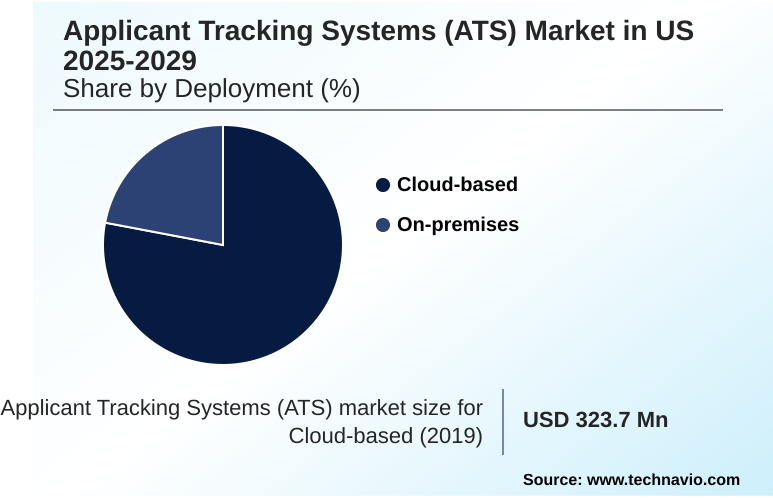 Applicant Tracking Systems (ATS) Market in US 2025-2029
Share by Deployment (%)

Cloud-based
On-premises

Applicant Tracking Systems (ATS) market size for Cloud-based (2019)

USD 323.7 Mn

Source: www.technavio.com